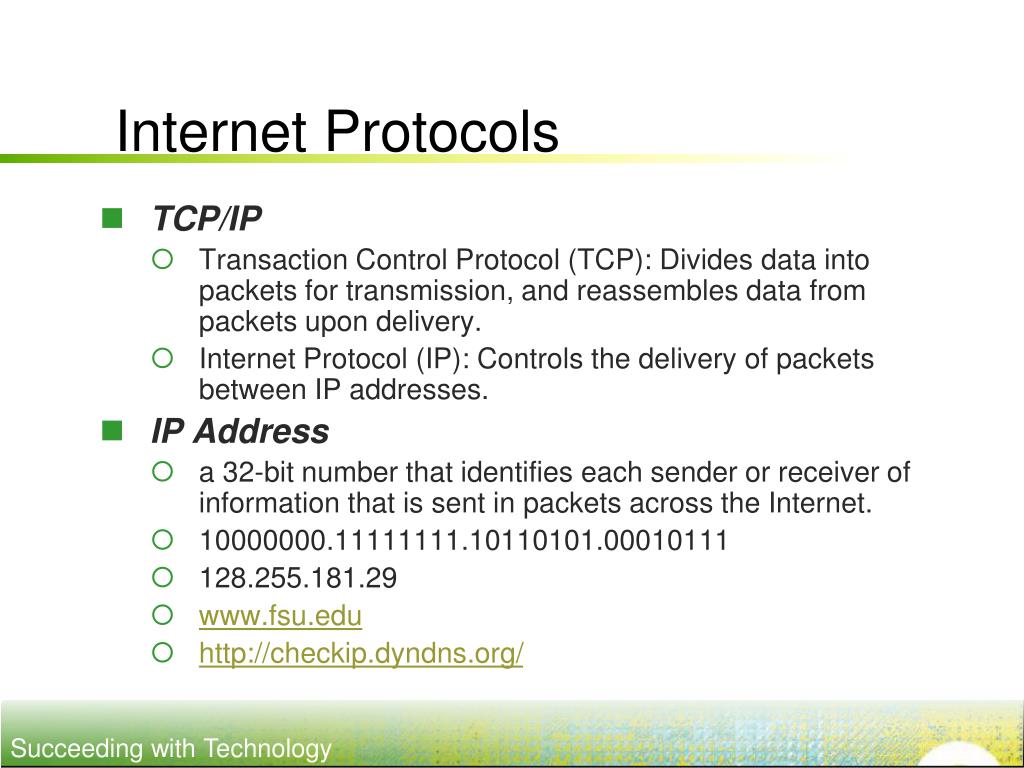 Internet Protocols

TCP/IP

Transaction Control Protocol (TCP): Divides data into packets for transmission, and reassembles data from packets upon delivery.

Internet Protocol (IP): Controls the delivery of packets between IP addresses.

IP Address

a 32-bit number that identifies each sender or receiver of information that is sent in packets across the Internet.

10000000.11111111.10110101.00010111

128.255.181.29

www.fsu.edu

http://checkip.dyndns.org/

Succeeding with Technology